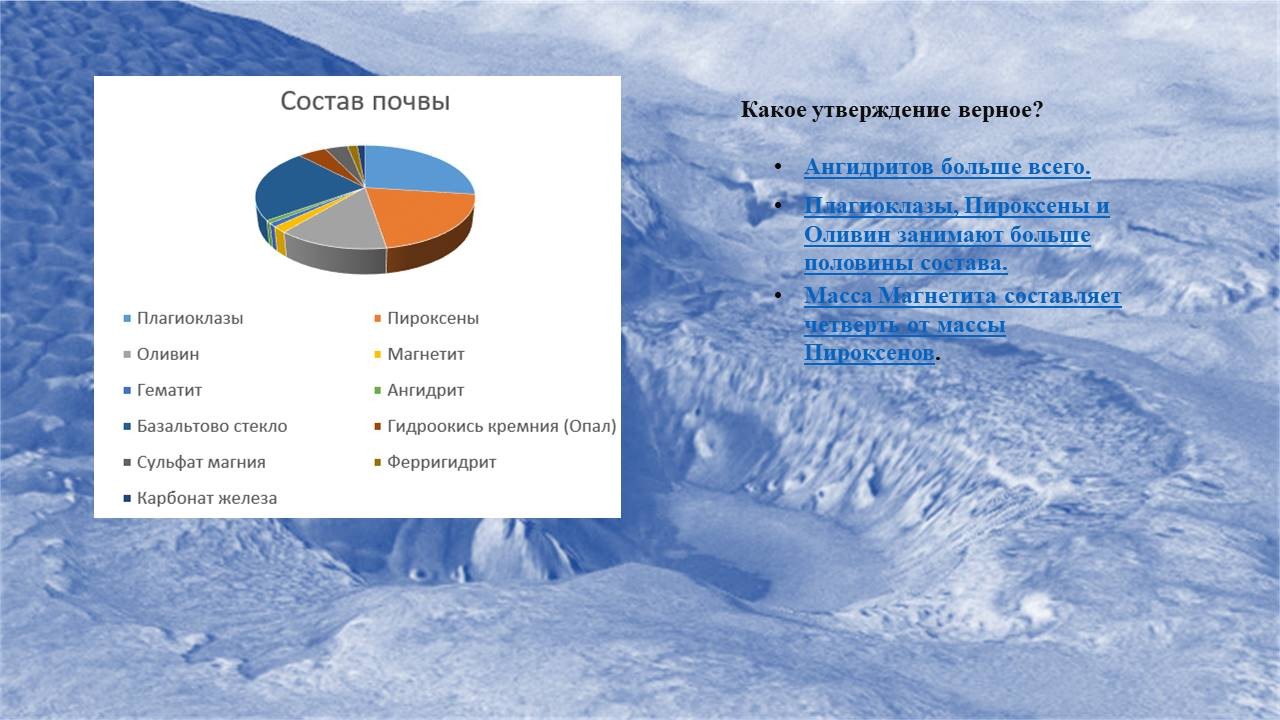 Состав почвы

Плагиоклазы
Пироксены
Оливин
Магнетит
Гематит
Ангидрит
Базальтово стекло
Гидроокись кремния (Опал)
Сульфат магния
Ферригидрит
Карбонат железа

Какое утверждение верное?

• Ангидритов больше всего.
• Плагиоклазы, Пироксены и Оливин занимают больше половины состава.
• Масса Магнетита составляет четверть от массы Пироксенов.